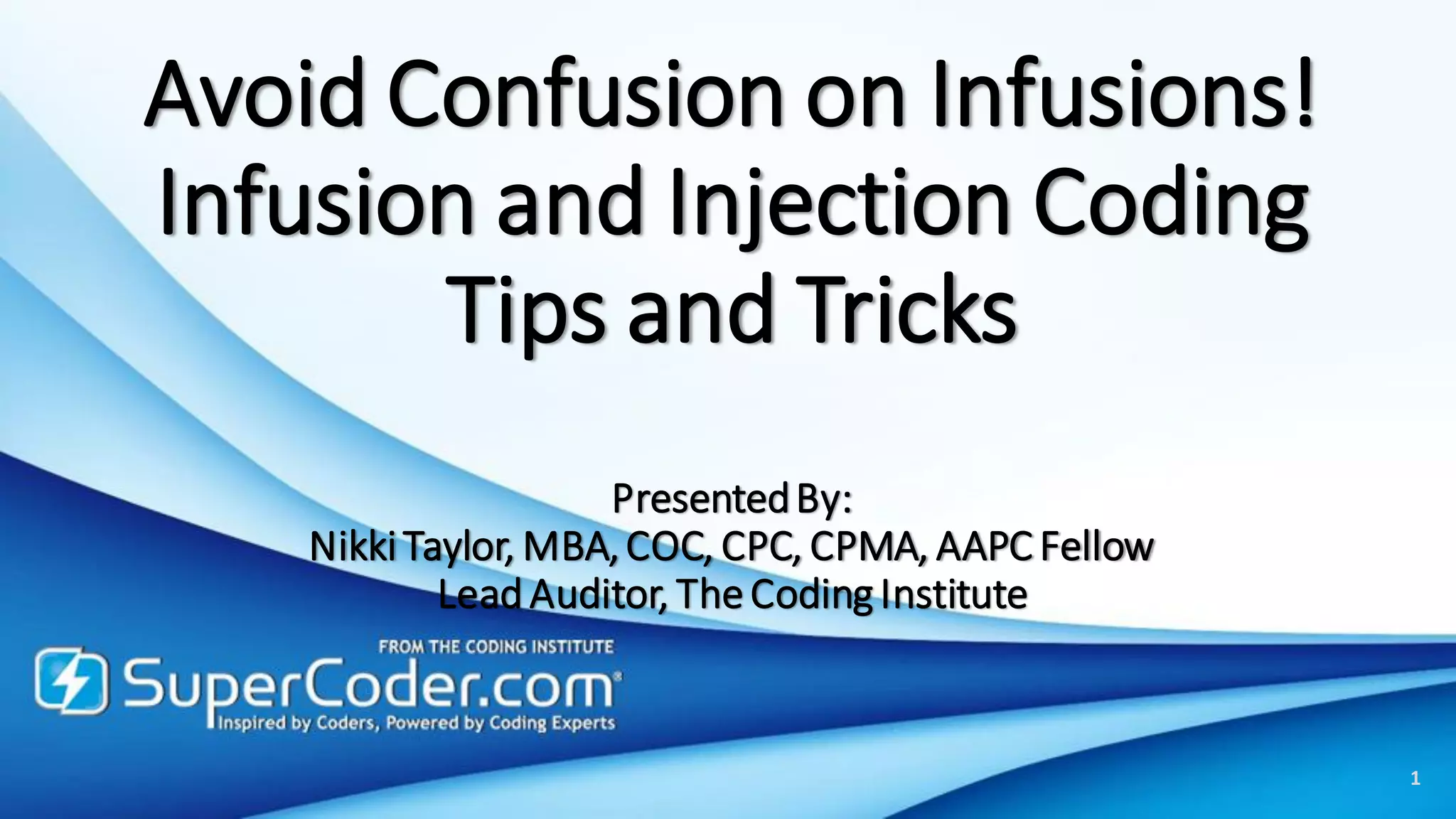 Avoid Confusion on Infusions! Infusion and Injection Coding Tips and Tricks

Presented By:
Nikki Taylor, MBA, COC, CPC, CPMA, AAPC Fellow
Lead Auditor, The Coding Institute

FROM THE CODING INSTITUTE
SuperCoder.com®
Inspired by Coders, Powered by Coding Experts

1